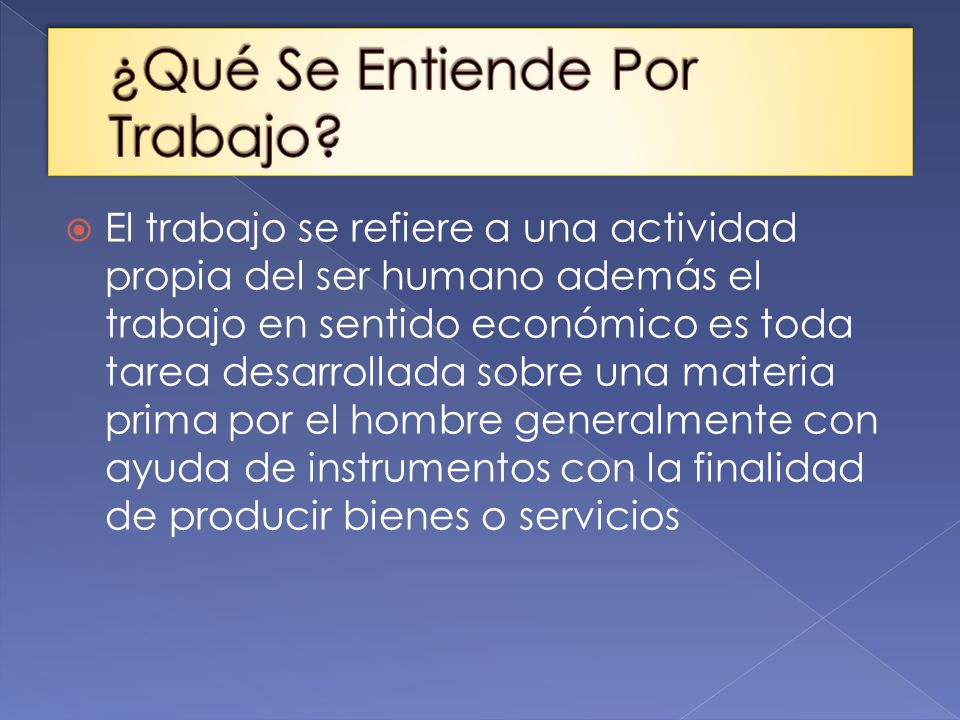 ¿Qué Se Entiende Por Trabajo?

El trabajo se refiere a una actividad propia del ser humano además el trabajo en sentido económico es toda tarea desarrollada sobre una materia prima por el hombre generalmente con ayuda de instrumentos con la finalidad de producir bienes o servicios